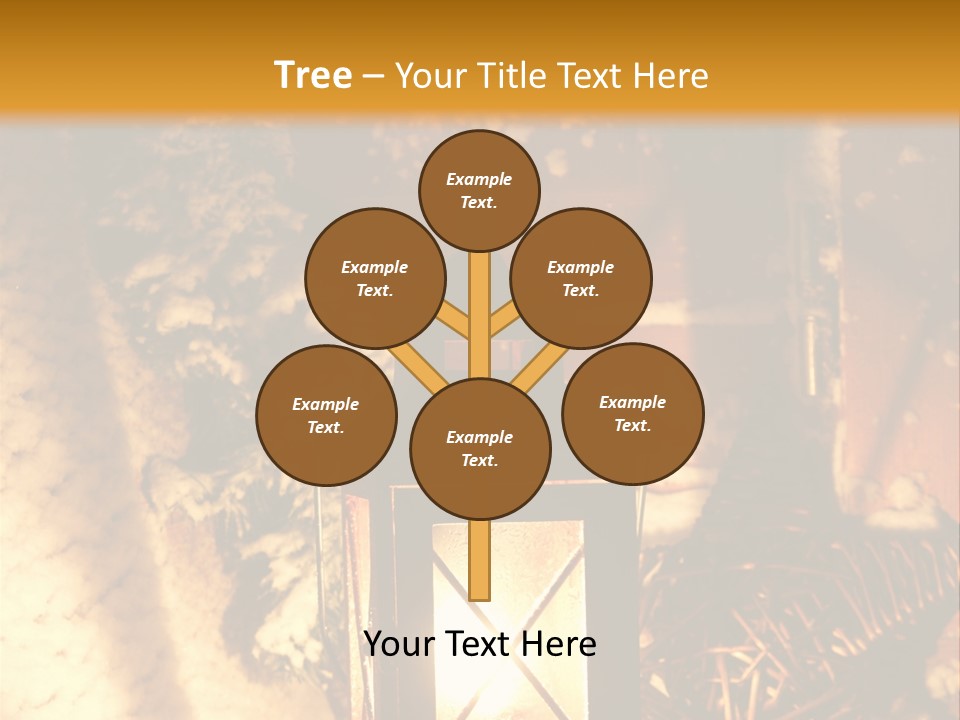 Tree – Your Title Text Here

Example Text.

Example Text.

Example Text.

Example Text.

Example Text.

Example Text.

Your Text Here